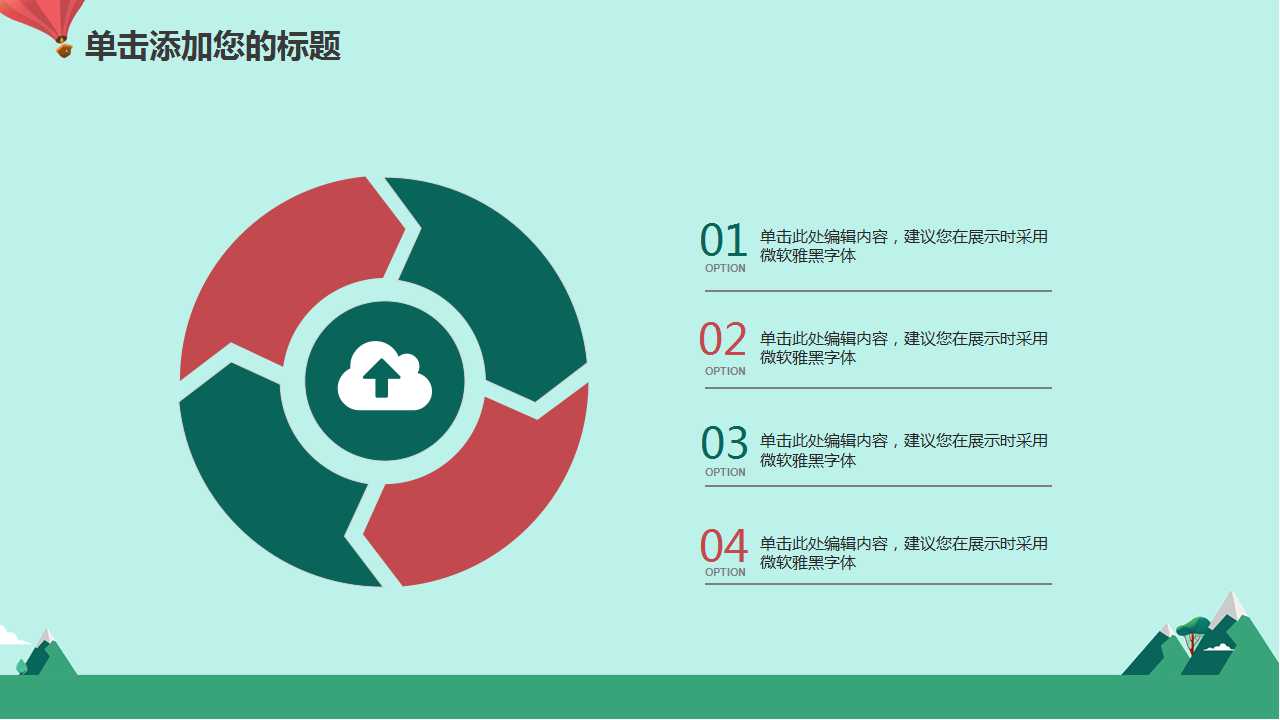 单击添加您的标题

01
OPTION
单击此处编辑内容，建议您在展示时采用微软雅黑字体

02
OPTION
单击此处编辑内容，建议您在展示时采用微软雅黑字体

03
OPTION
单击此处编辑内容，建议您在展示时采用微软雅黑字体

04
OPTION
单击此处编辑内容，建议您在展示时采用微软雅黑字体